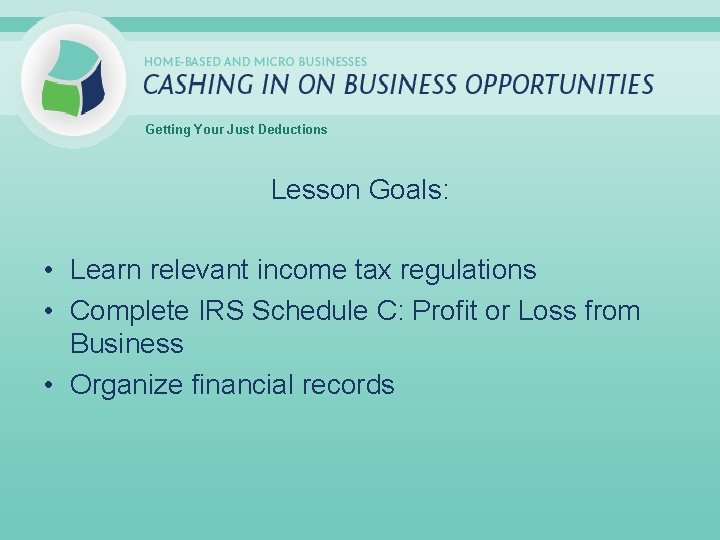 HOME-BASED AND MICRO BUSINESSES
CASHING IN ON BUSINESS OPPORTUNITIES

Getting Your Just Deductions

Lesson Goals:

• Learn relevant income tax regulations
• Complete IRS Schedule C: Profit or Loss from Business
• Organize financial records